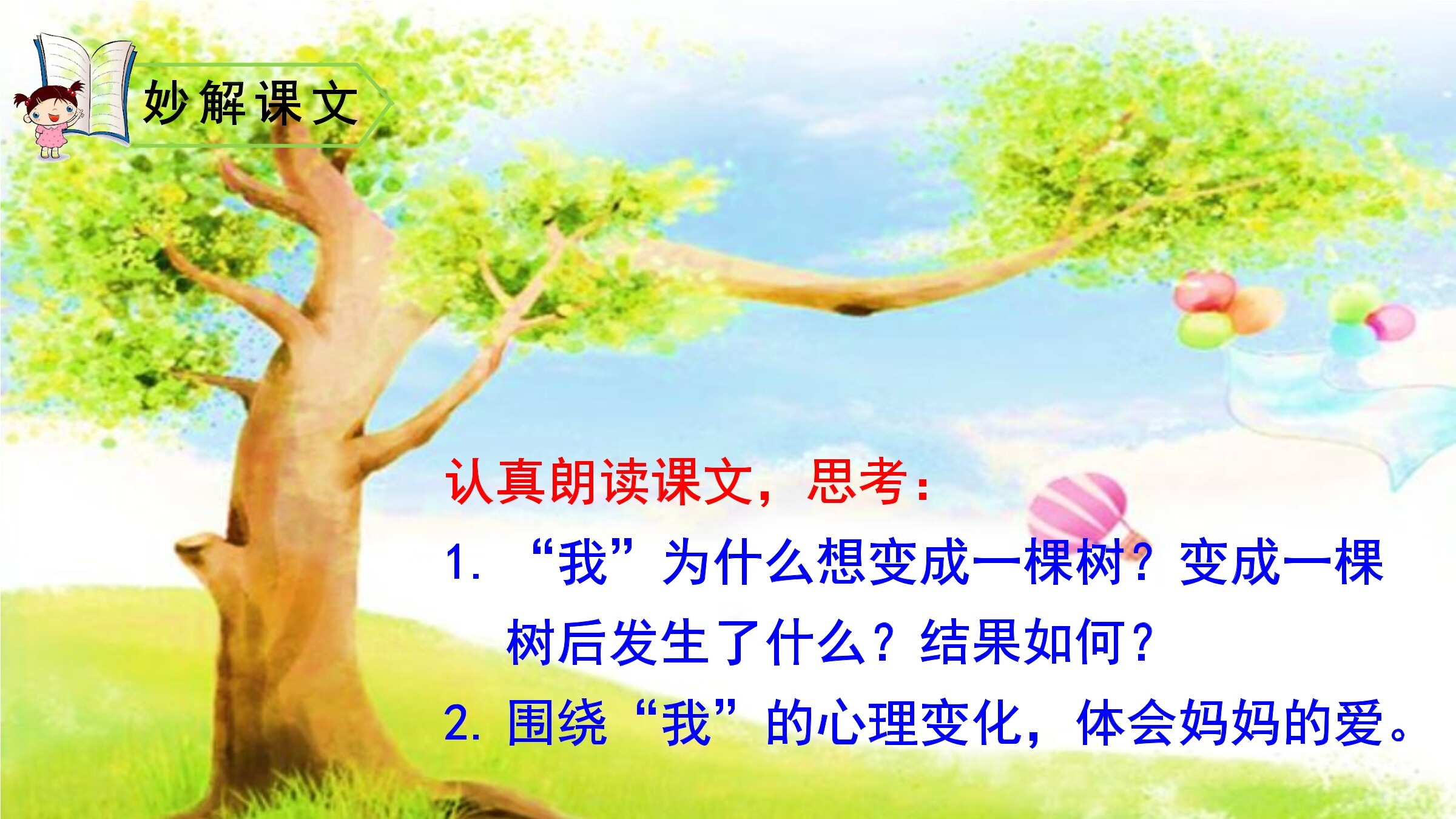 妙解课文

认真朗读课文，思考：

1. “我”为什么想变成一棵树？变成一棵树后发生了什么？结果如何？

2. 围绕“我”的心理变化，体会妈妈的爱。